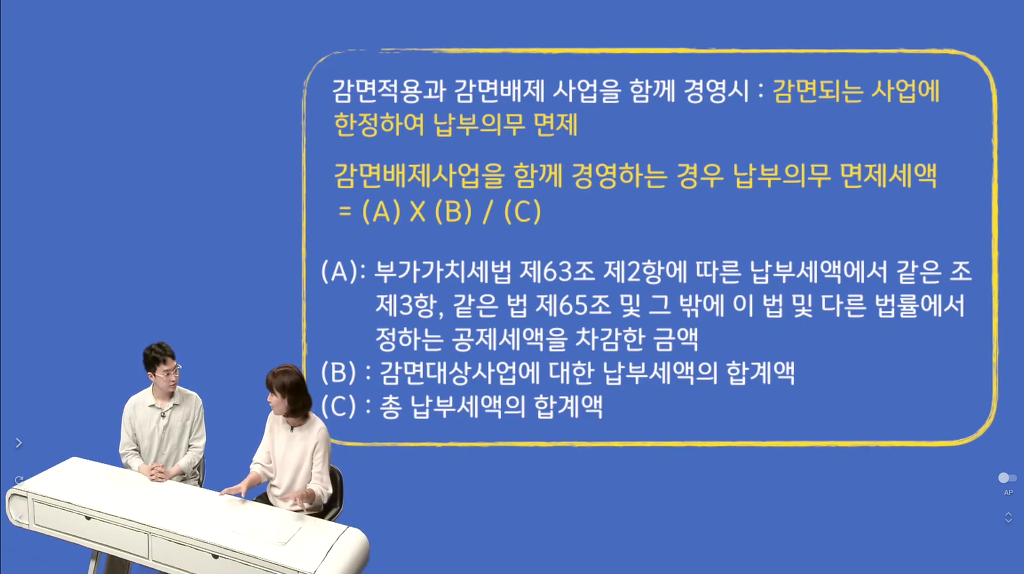 감면적용과 감면배제 사업을 함께 경영시 : 감면되는 사업에 한정하여 납부의무 면제

감면배제사업을 함께 경영하는 경우 납부의무 면제세액 = (A) X (B) / (C)

(A): 부가가치세법 제63조 제2항에 따른 납부세액에서 같은 조 제3항, 같은 법 제65조 및 그 밖에 이 법 및 다른 법률에서 정하는 공제세액을 차감한 금액
(B) : 감면대상사업에 대한 납부세액의 합계액
(C) : 총 납부세액의 합계액

AP